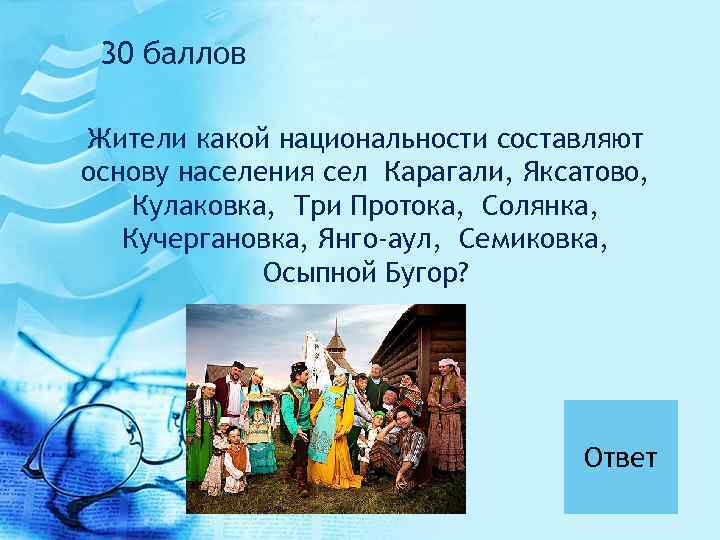 30 баллов

Жители какой национальности составляют основу населения сел Карагали, Яксатово, Кулаковка, Три Протока, Солянка, Кучергановка, Янго-аул, Семиковка, Осыпной Бугор?

Ответ